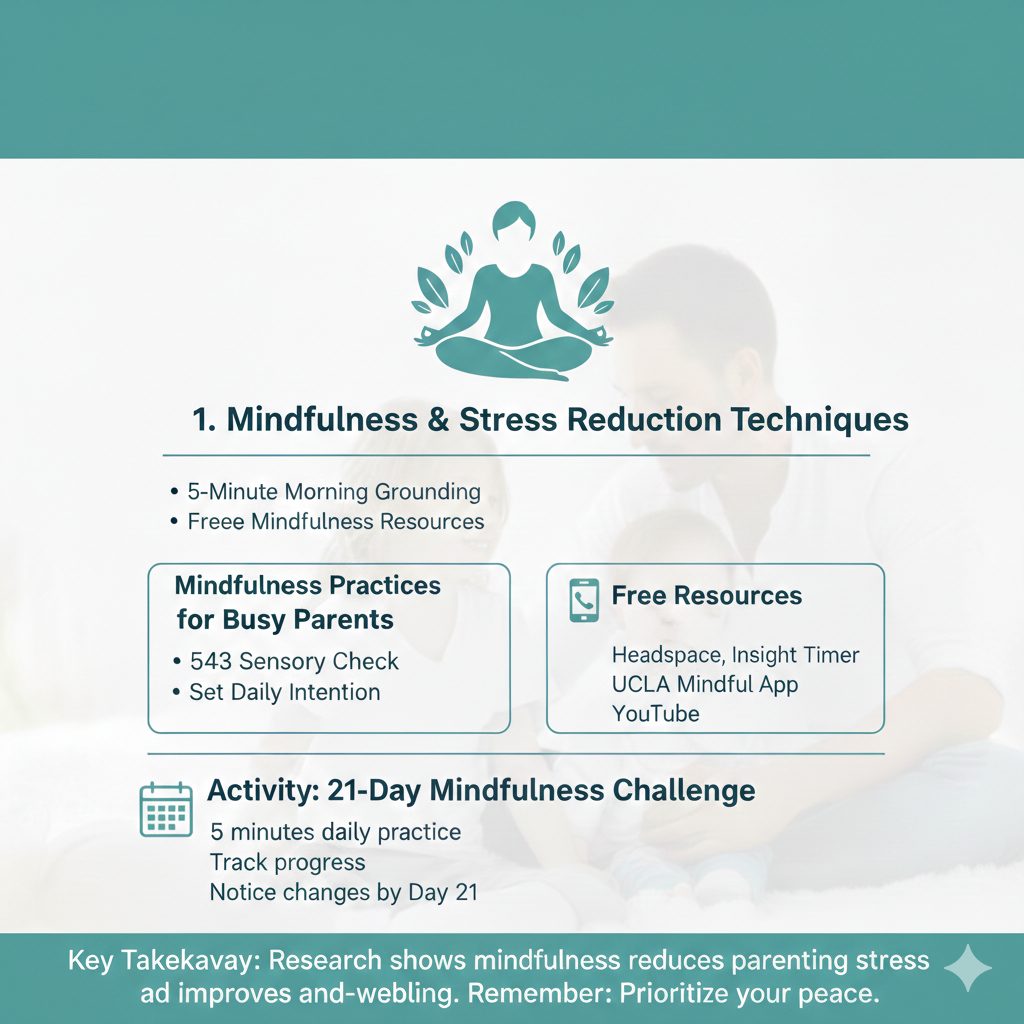 1. Mindfulness & Stress Reduction Techniques

• 5-Minute Morning Grounding
• Freee Mindfulness Resources

Mindfulness Practices for Busy Parents

• 543 Sensory Check
• Set Daily Intention

Free Resources

Headspace, Insight Timer
UCLA Mindful App
YouTube

Activity: 21-Day Mindfulness Challenge

5 minutes daily practice
Track progress
Notice changes by Day 21

Key Takekavay: Research shows mindfulness reduces parenting stress ad improves and-webling. Remember: Prioritize your peace.